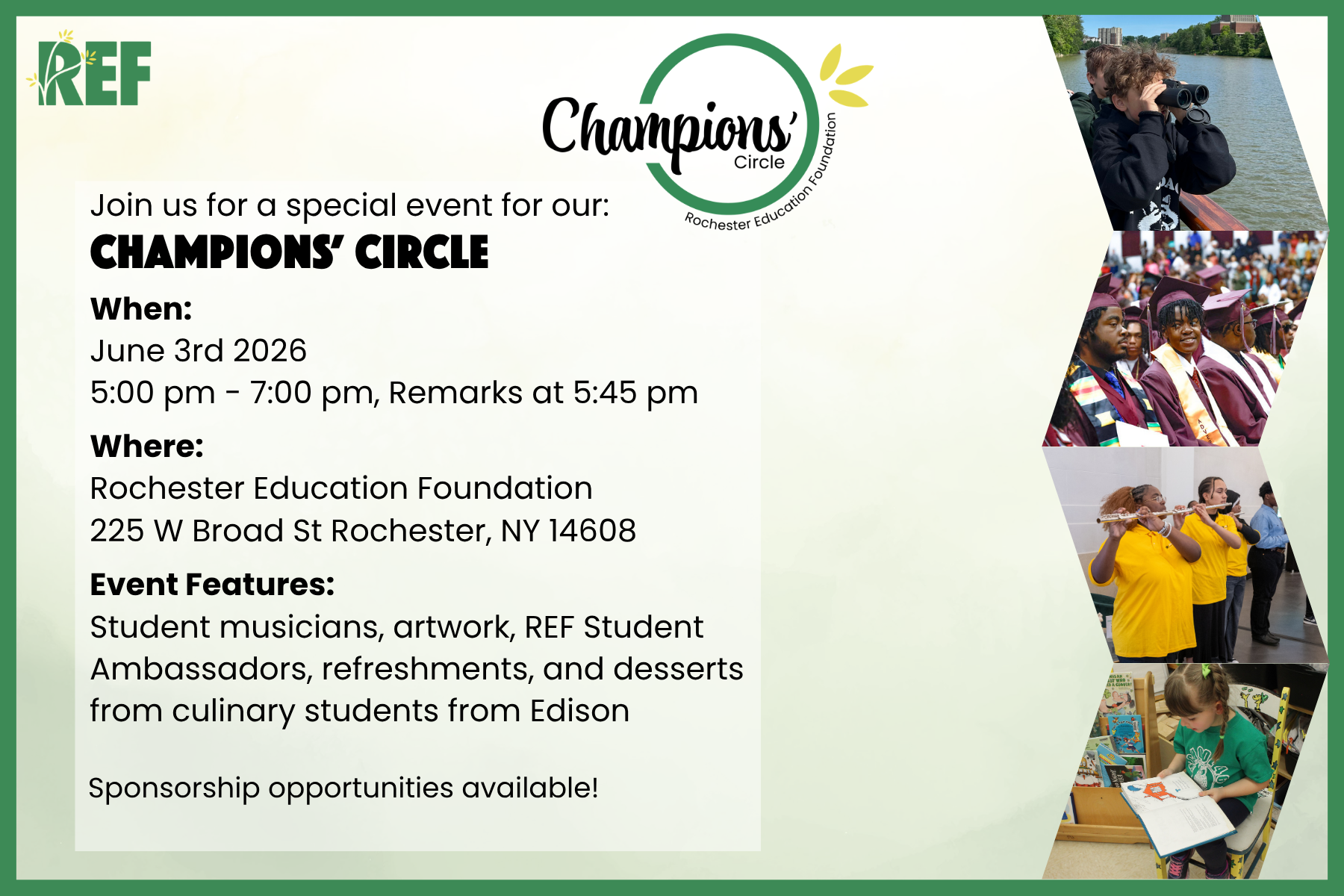 REF

Champions' Circle
Rochester Education Foundation

Join us for a special event for our:

CHAMPIONS' CIRCLE

When:
June 3rd 2026
5:00 pm - 7:00 pm, Remarks at 5:45 pm

Where:
Rochester Education Foundation
225 W Broad St Rochester, NY 14608

Event Features:
Student musicians, artwork, REF Student Ambassadors, refreshments, and desserts from culinary students from Edison

Sponsorship opportunities available!